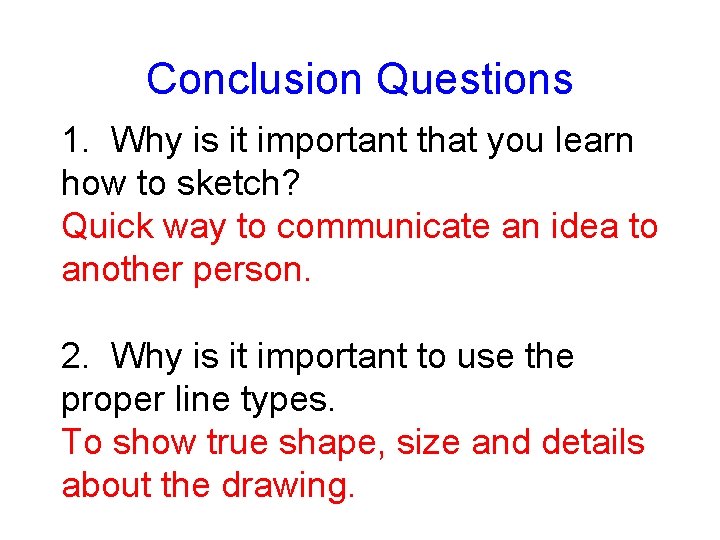 Conclusion Questions

1. Why is it important that you learn how to sketch?
Quick way to communicate an idea to another person.

2. Why is it important to use the proper line types.
To show true shape, size and details about the drawing.